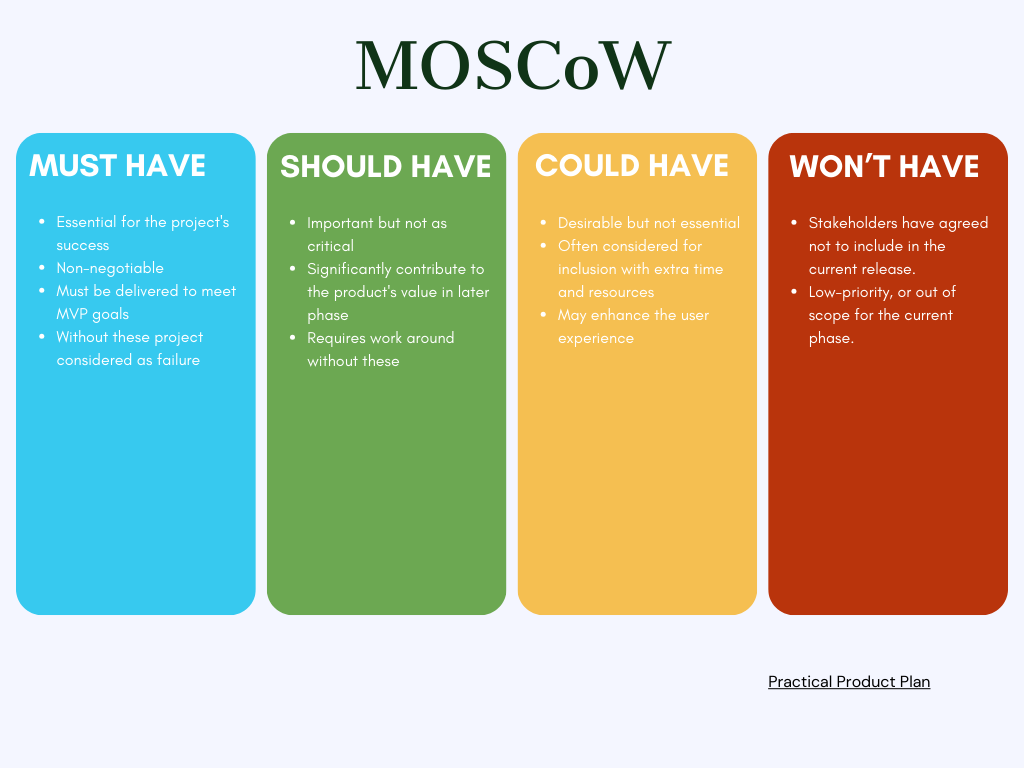 MOSCoW

MUST HAVE

- Essential for the project's success
- Non-negotiable
- Must be delivered to meet MVP goals
- Without these project considered as failure

SHOULD HAVE

- Important but not as critical
- Significantly contribute to the product's value in later phase
- Requires work around without these

COULD HAVE

- Desirable but not essential
- Often considered for inclusion with extra time and resources
- May enhance the user experience

WON'T HAVE

- Stakeholders have agreed not to include in the current release.
- Low-priority, or out of scope for the current phase.

Practical Product Plan